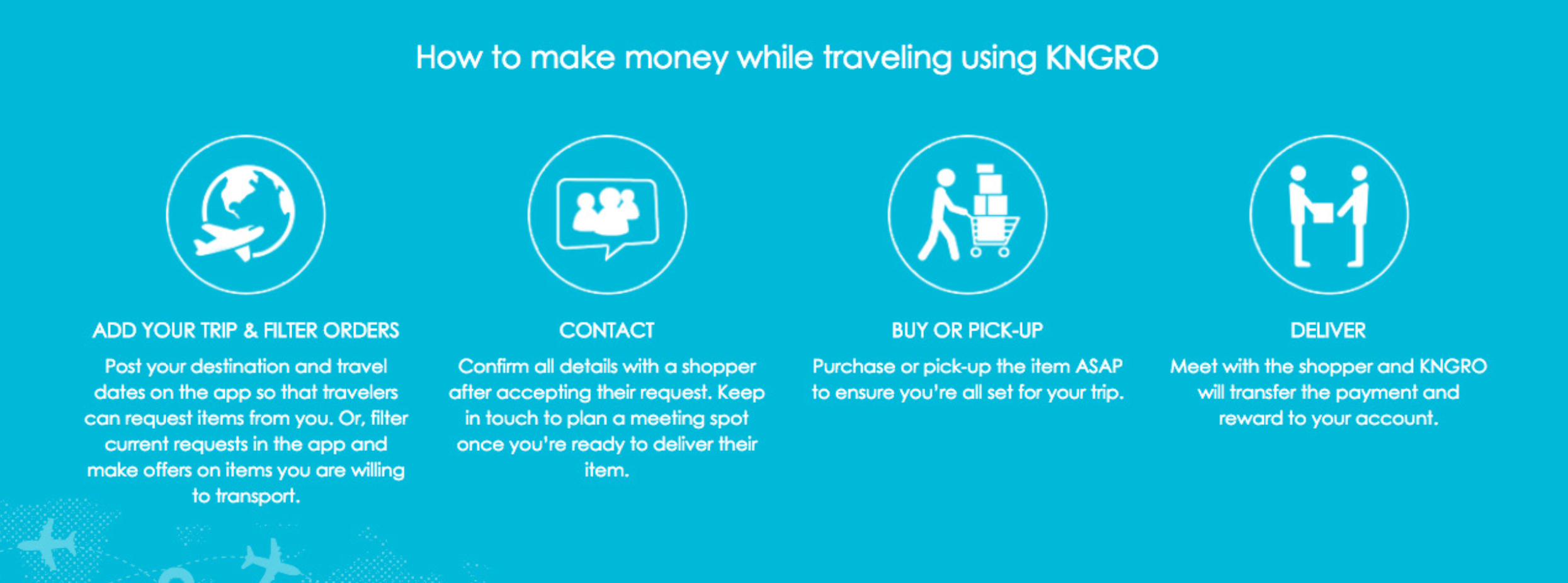 How to make money while traveling using KNGRO

ADD YOUR TRIP & FILTER ORDERS

Post your destination and travel dates on the app so that travelers can request items from you. Or, filter current requests in the app and make offers on items you are willing to transport.

CONTACT

Confirm all details with a shopper after accepting their request. Keep in touch to plan a meeting spot once you're ready to deliver their item.

BUY OR PICK-UP

Purchase or pick-up the item ASAP to ensure you're all set for your trip.

DELIVER

Meet with the shopper and KNGRO will transfer the payment and reward to your account.